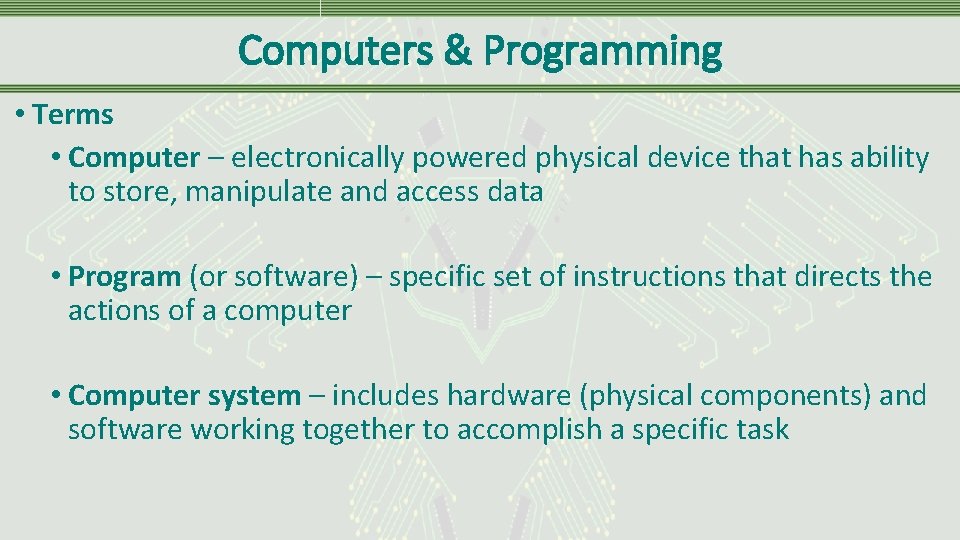 Computers & Programming

• Terms

• Computer – electronically powered physical device that has ability to store, manipulate and access data

• Program (or software) – specific set of instructions that directs the actions of a computer

• Computer system – includes hardware (physical components) and software working together to accomplish a specific task